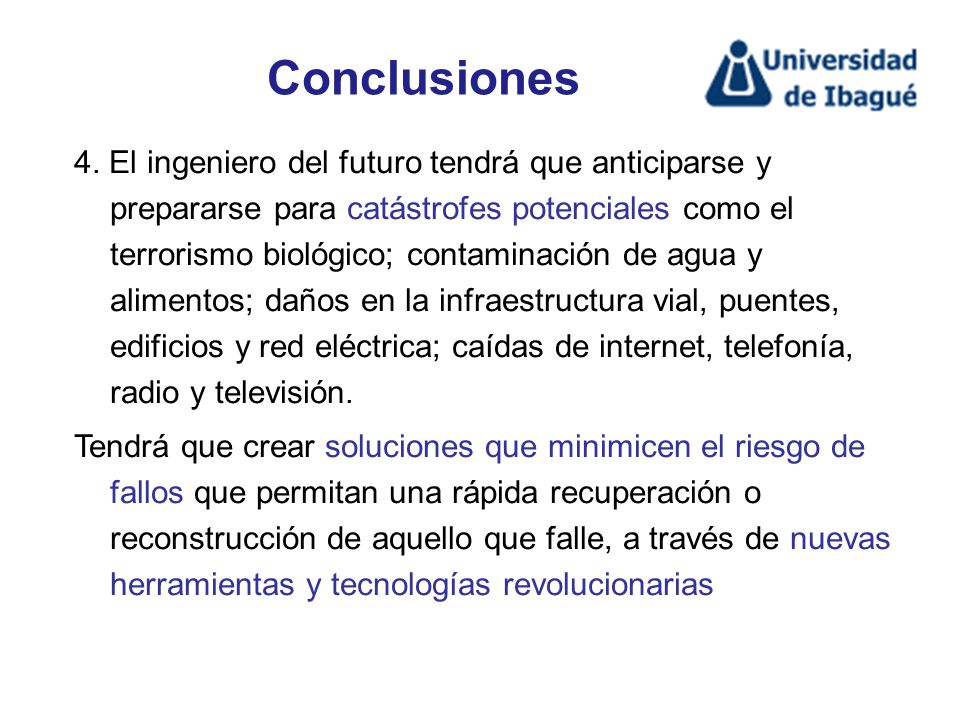 Conclusiones

Universidad de Ibagué

4. El ingeniero del futuro tendrá que anticiparse y prepararse para catástrofes potenciales como el terrorismo biológico; contaminación de agua y alimentos; daños en la infraestructura vial, puentes, edificios y red eléctrica; caídas de internet, telefonía, radio y televisión.

Tendrá que crear soluciones que minimicen el riesgo de fallos que permitan una rápida recuperación o reconstrucción de aquello que falle, a través de nuevas herramientas y tecnologías revolucionarias